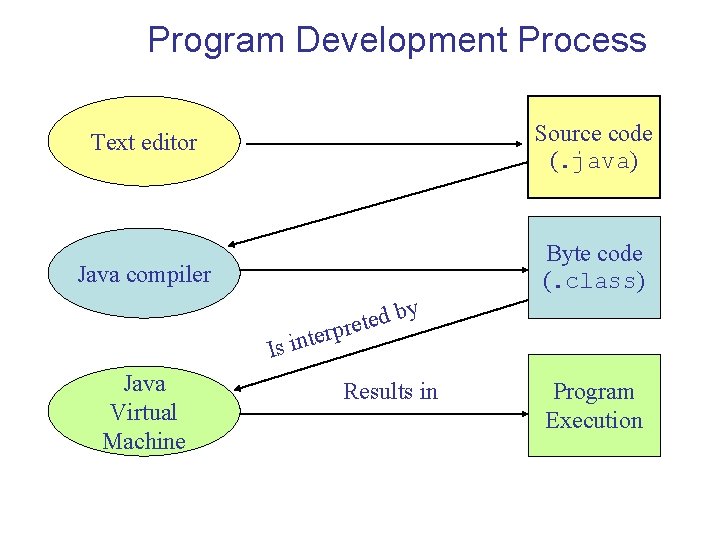 Program Development Process

Text editor

Source code (.java)

Java compiler

Byte code (.class)

Is interpreted by

Java Virtual Machine

Results in

Program Execution